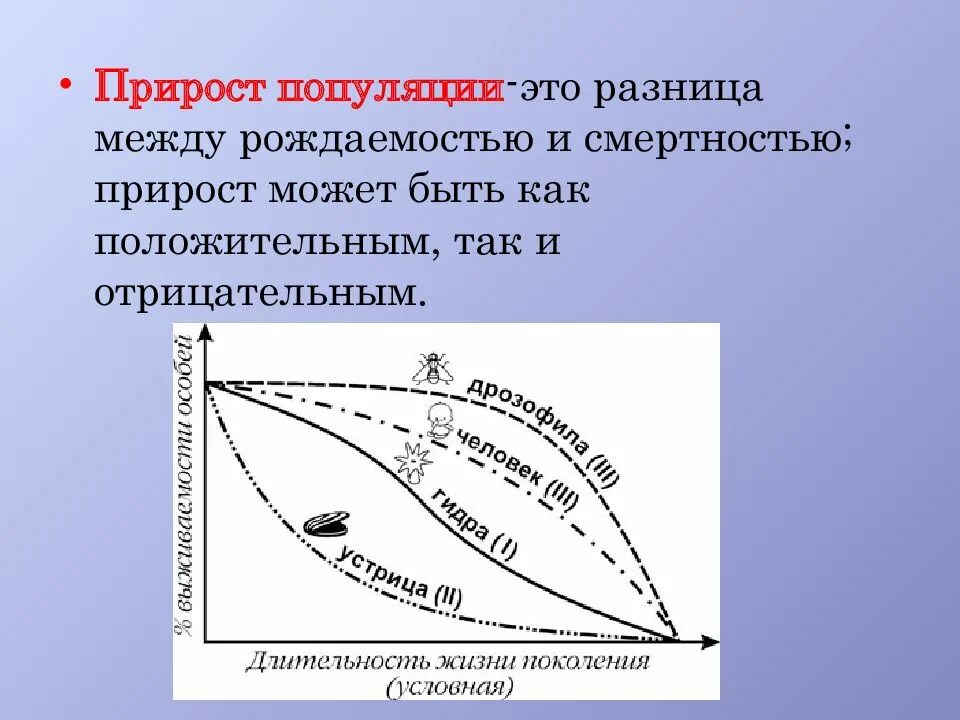 • Прирост популяции-это разница между рождаемостью и смертностью; прирост может быть как положительным, так и отрицательным.

% выживаемости особей

дрозофила (III)

человек (III)

гидра (I)

устрица (II)

Длительность жизни поколения (условная)